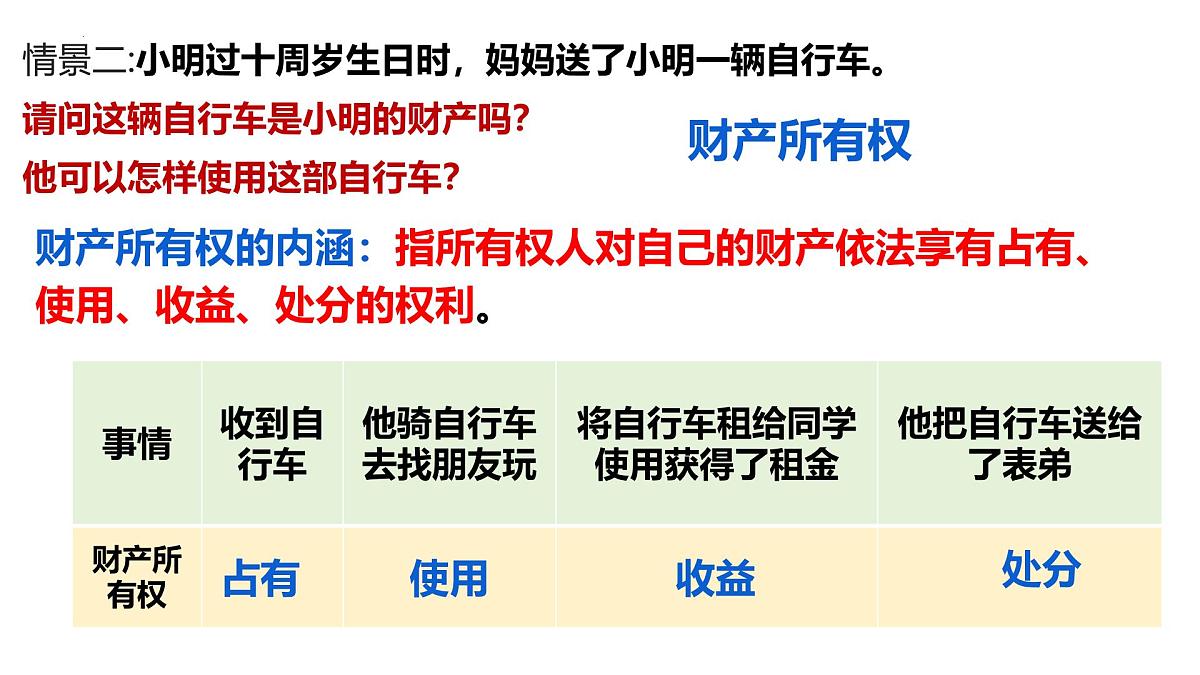 情景二:小明过十周岁生日时，妈妈送了小明一辆自行车。

请问这辆自行车是小明的财产吗?

他可以怎样使用这部自行车?

财产所有权

财产所有权的内涵：指所有权人对自己的财产依法享有占有、使用、收益、处分的权利。

| 事情 | 收到自行车 | 他骑自行车去找朋友玩 | 将自行车租给同学使用获得了租金 | 他把自行车送给了表弟 |
|---|---|---|---|---|
| 财产所有权 | 占有 | 使用 | 收益 | 处分 |